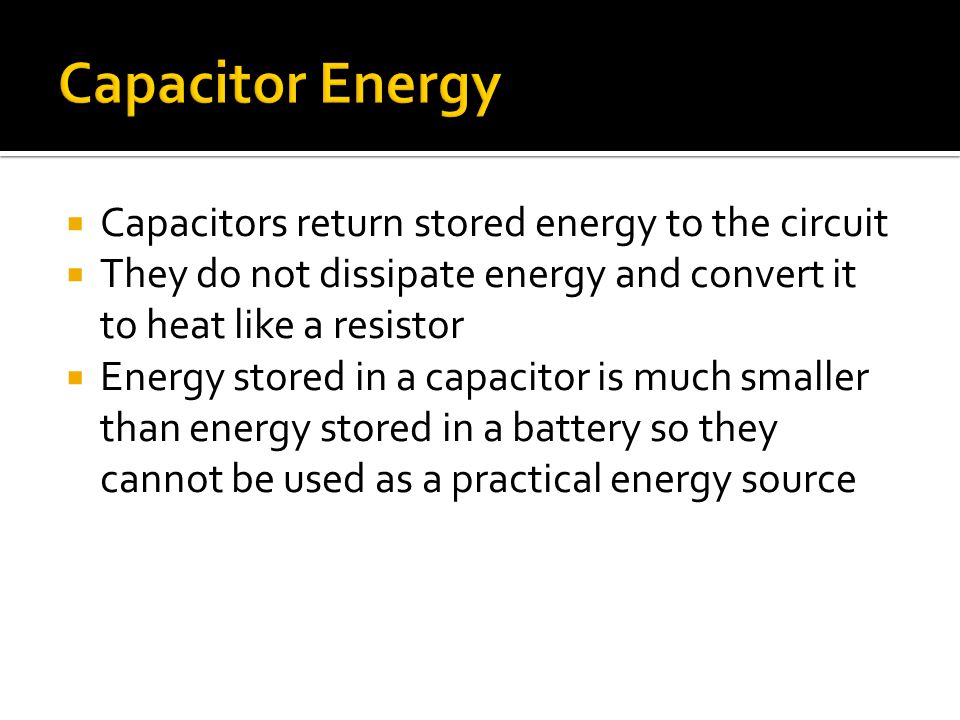 Capacitor Energy

- Capacitors return stored energy to the circuit
- They do not dissipate energy and convert it to heat like a resistor
- Energy stored in a capacitor is much smaller than energy stored in a battery so they cannot be used as a practical energy source